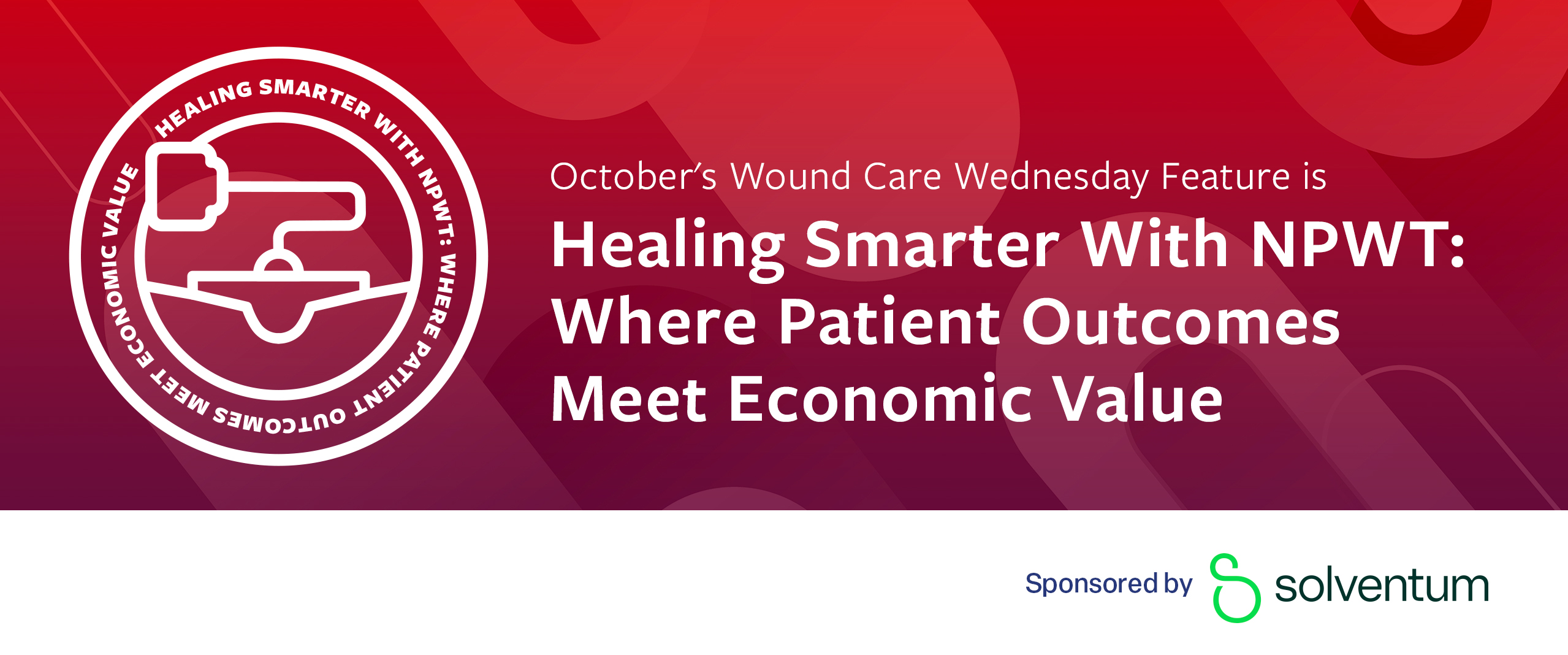 HEALING SMARTER WITH NPWT: WHERE PATIENT OUTCOMES MEET ECONOMIC VALUE

October's Wound Care Wednesday Feature is

Healing Smarter With NPWT: Where Patient Outcomes Meet Economic Value

Sponsored by solventum